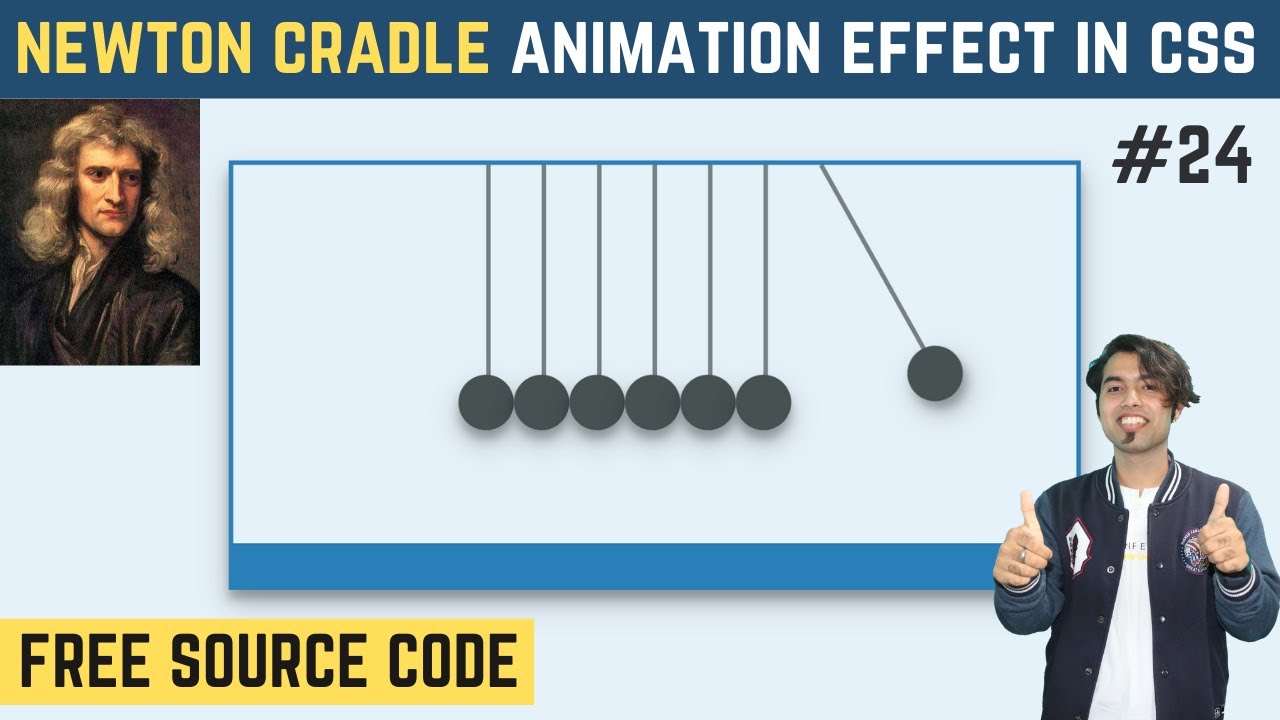 NEWTON CRADLE ANIMATION EFFECT IN CSS

#24

FREE SOURCE CODE